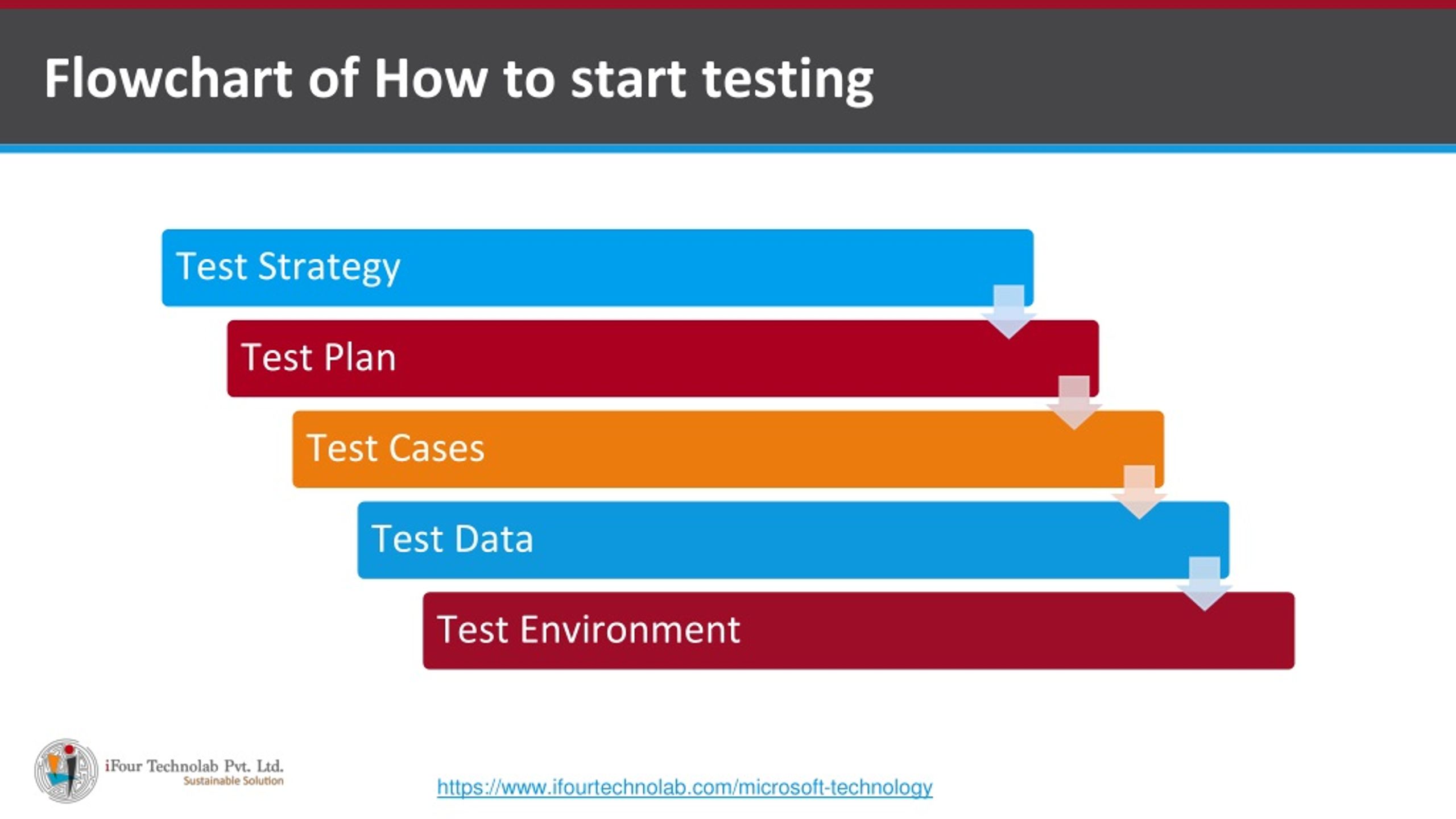 Flowchart of How to start testing

Test Strategy

Test Plan

Test Cases

Test Data

Test Environment

iFour Technolab Pvt. Ltd.
Sustainable Solution

https://www.ifourtechnolab.com/microsoft-technology